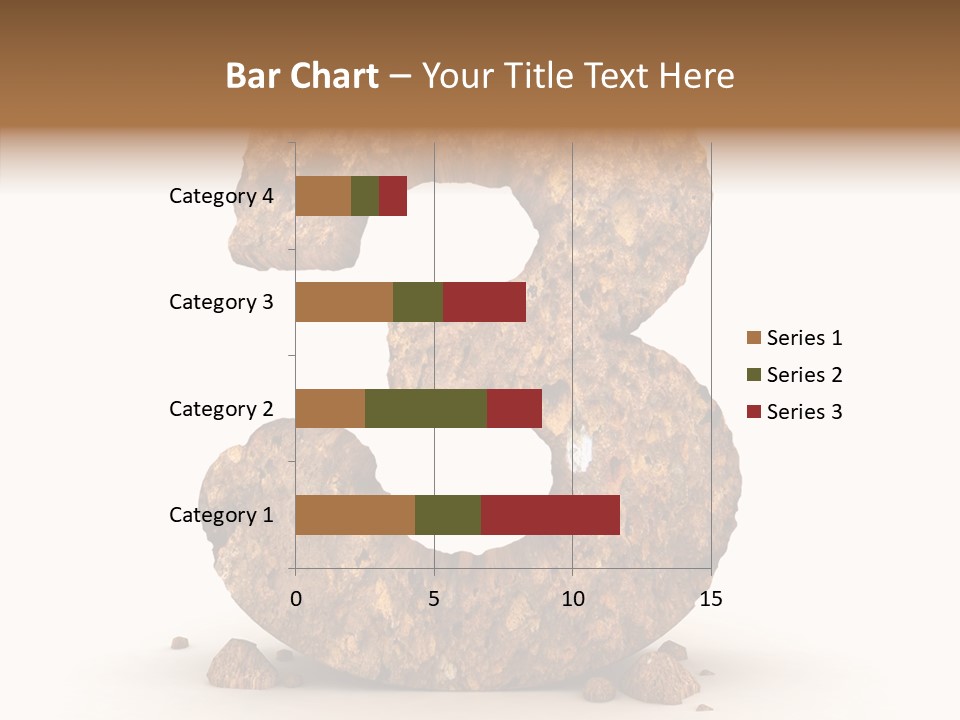 Bar Chart – Your Title Text Here

Category 4
Category 3
Category 2
Category 1

0 5 10 15

Series 1
Series 2
Series 3